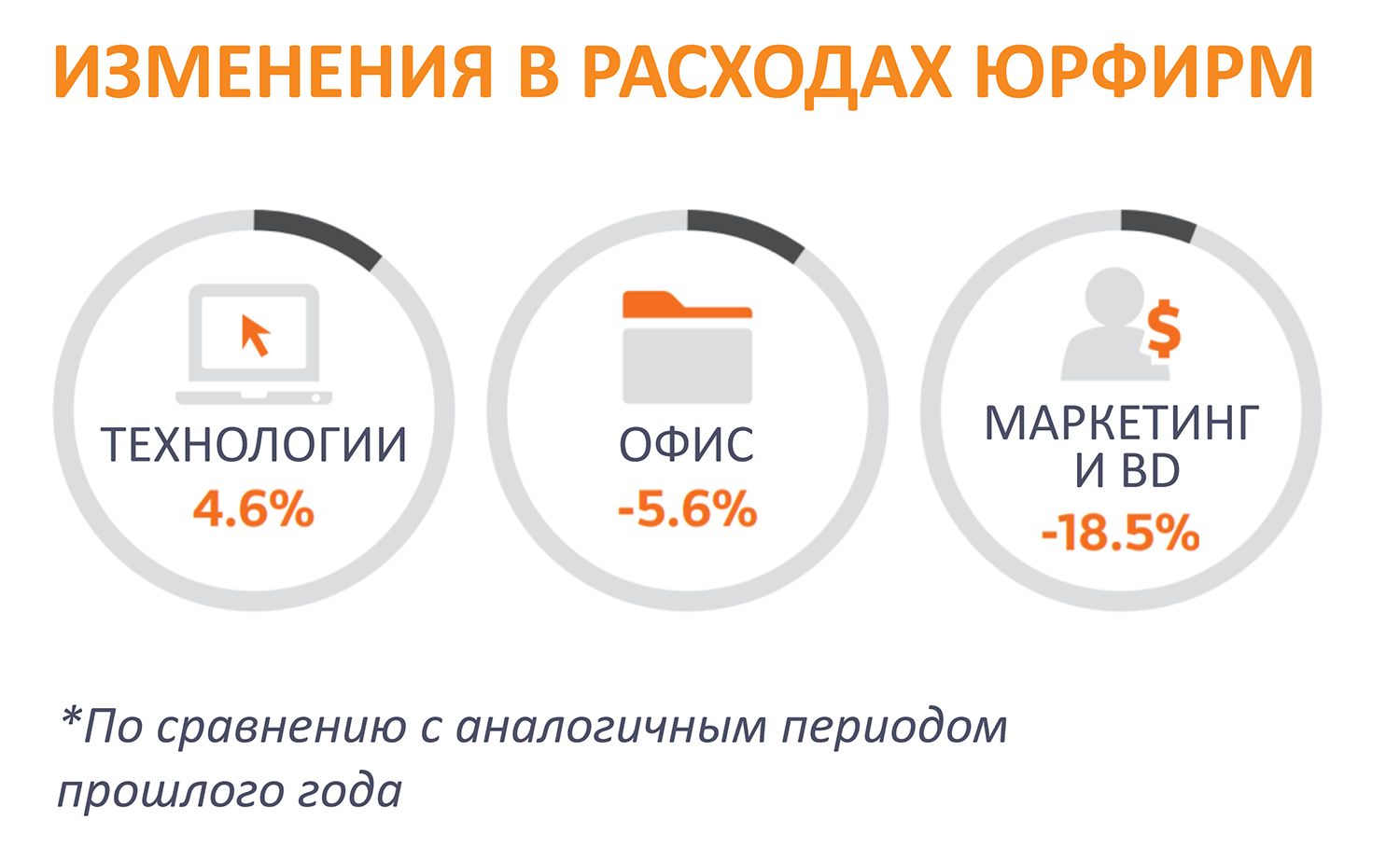 ИЗМЕНЕНИЯ В РАСХОДАХ ЮРФИРМ

ТЕХНОЛОГИИ
4.6%

ОФИС
-5.6%

$
МАРКЕТИНГ И BD
-18.5%

*По сравнению с аналогичным периодом прошлого года